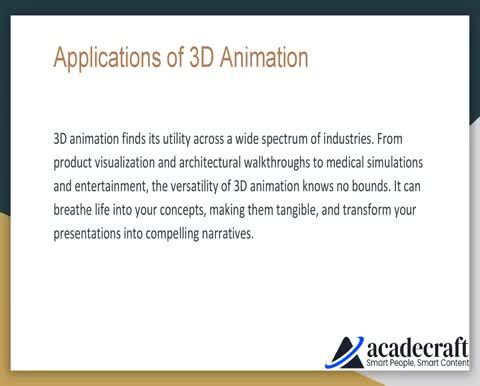 Applications of 3D Animation

3D animation finds its utility across a wide spectrum of industries. From product visualization and architectural walkthroughs to medical simulations and entertainment, the versatility of 3D animation knows no bounds. It can breathe life into your concepts, making them tangible, and transform your presentations into compelling narratives.

acadecraft
Smart People, Smart Content